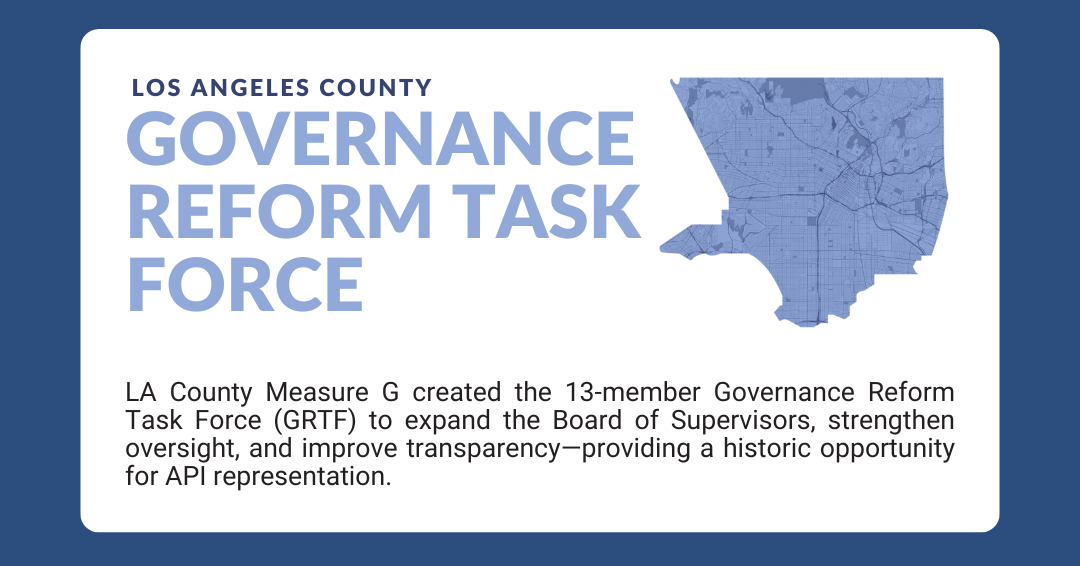 LOS ANGELES COUNTY

GOVERNANCE REFORM TASK FORCE

LA County Measure G created the 13-member Governance Reform Task Force (GRTF) to expand the Board of Supervisors, strengthen oversight, and improve transparency—providing a historic opportunity for API representation.